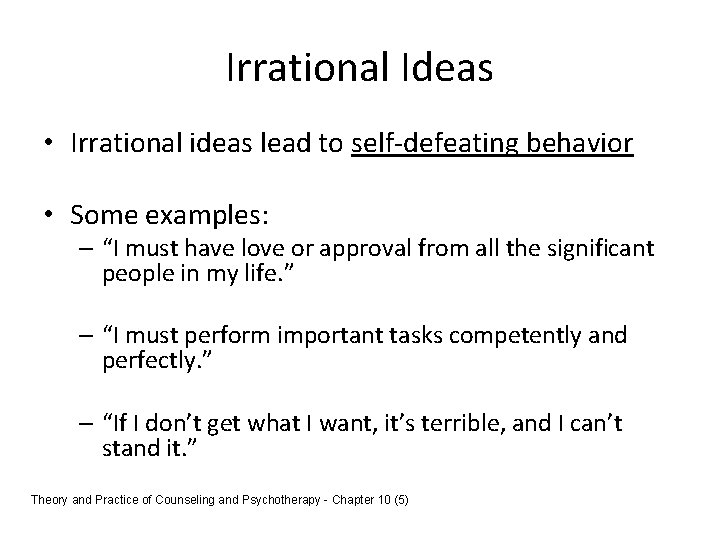 Irrational Ideas

• Irrational ideas lead to self-defeating behavior

• Some examples:
– “I must have love or approval from all the significant people in my life.”

– “I must perform important tasks competently and perfectly.”

– “If I don’t get what I want, it’s terrible, and I can’t stand it.”

Theory and Practice of Counseling and Psychotherapy - Chapter 10 (5)